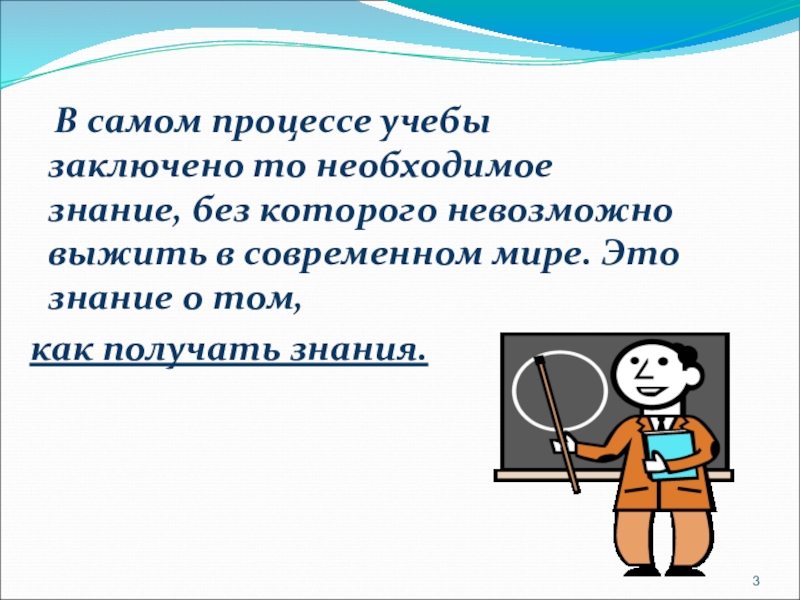 В самом процессе учебы заключено то необходимое знание, без которого невозможно выжить в современном мире. Это знание о том,

как получать знания.

3